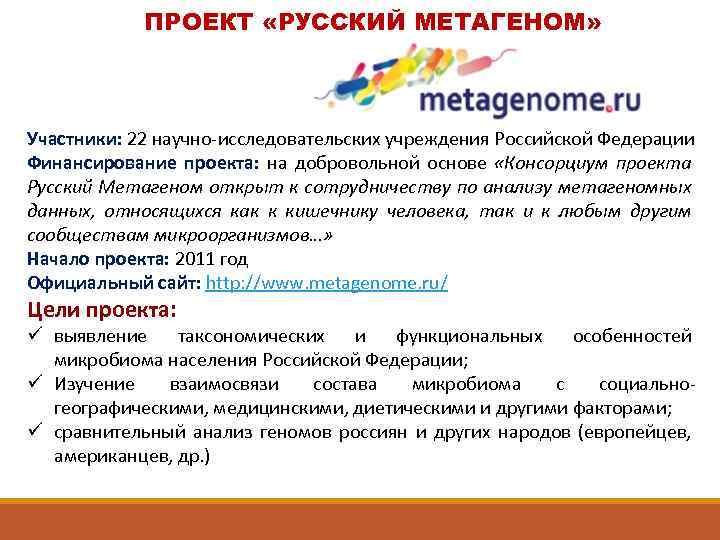 ПРОЕКТ «РУССКИЙ МЕТАГЕНОМ»

metagenome.ru

Участники: 22 научно-исследовательских учреждения Российской Федерации
Финансирование проекта: на добровольной основе «Консорциум проекта Русский Метагеном открыт к сотрудничеству по анализу метагеномных данных, относящихся как к кишечнику человека, так и к любым другим сообществам микроорганизмов…»
Начало проекта: 2011 год
Официальный сайт: http://www.metagenome.ru/

Цели проекта:
✓ выявление таксономических и функциональных особенностей микробиома населения Российской Федерации;
✓ Изучение взаимосвязи состава микробиома с социально-географическими, медицинскими, диетическими и другими факторами;
✓ сравнительный анализ геномов россиян и других народов (европейцев, американцев, др.)